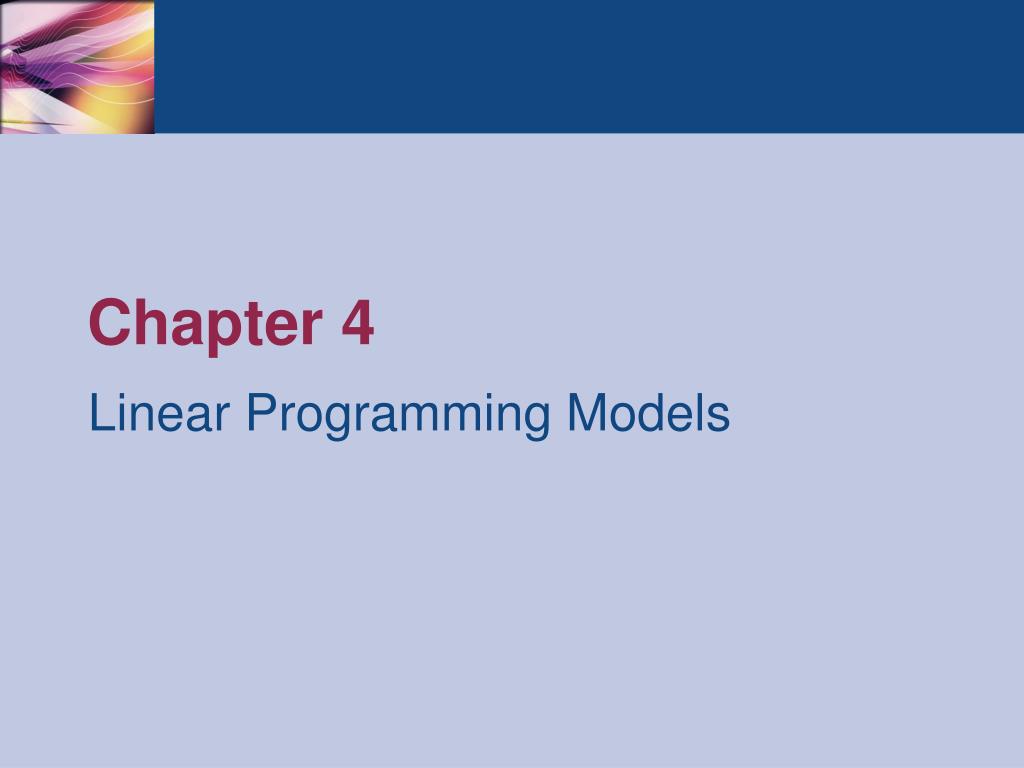 Chapter 4

Linear Programming Models